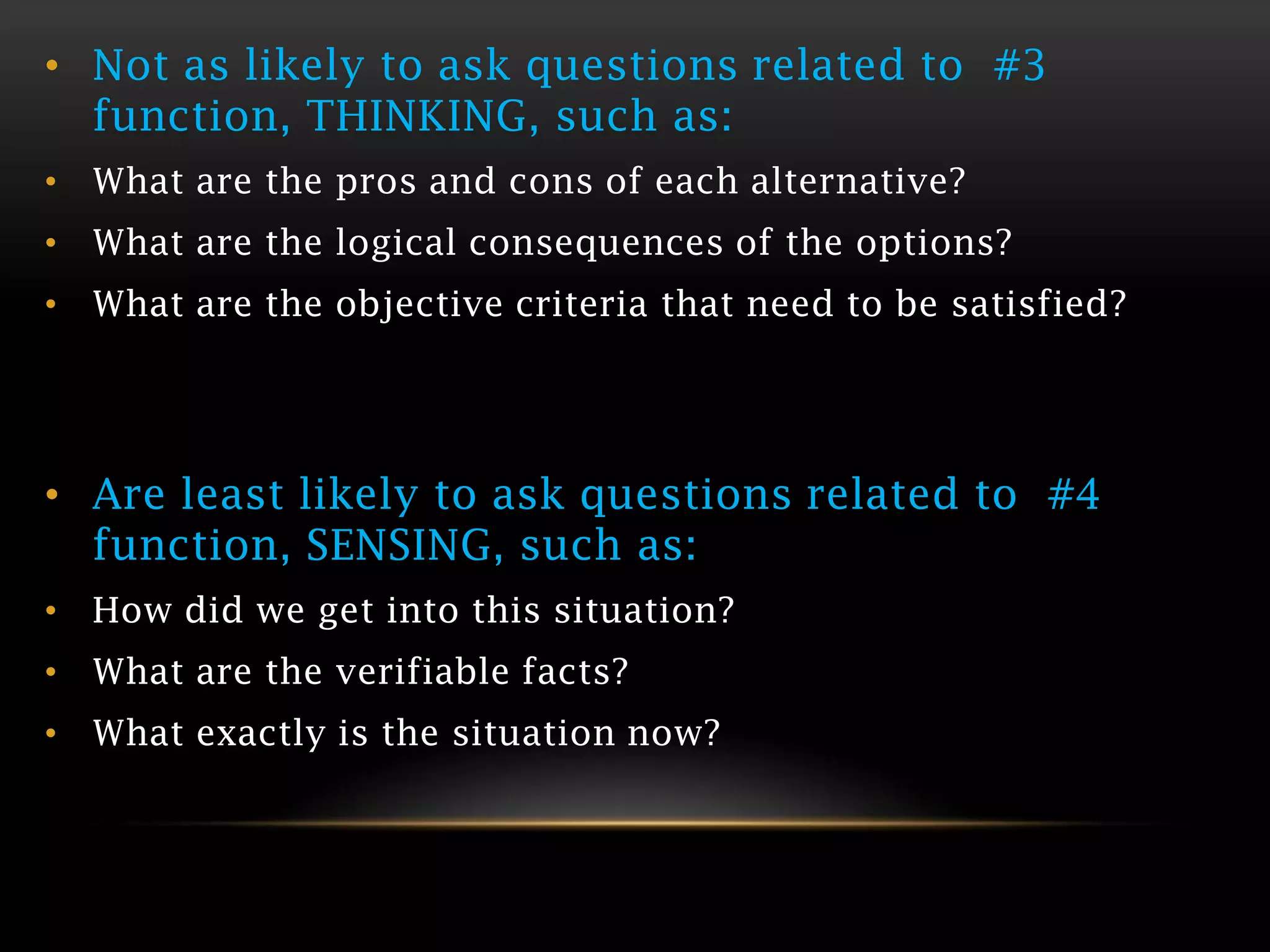 • Not as likely to ask questions related to #3 function, THINKING, such as:
• What are the pros and cons of each alternative?
• What are the logical consequences of the options?
• What are the objective criteria that need to be satisfied?

• Are least likely to ask questions related to #4 function, SENSING, such as:
• How did we get into this situation?
• What are the verifiable facts?
• What exactly is the situation now?